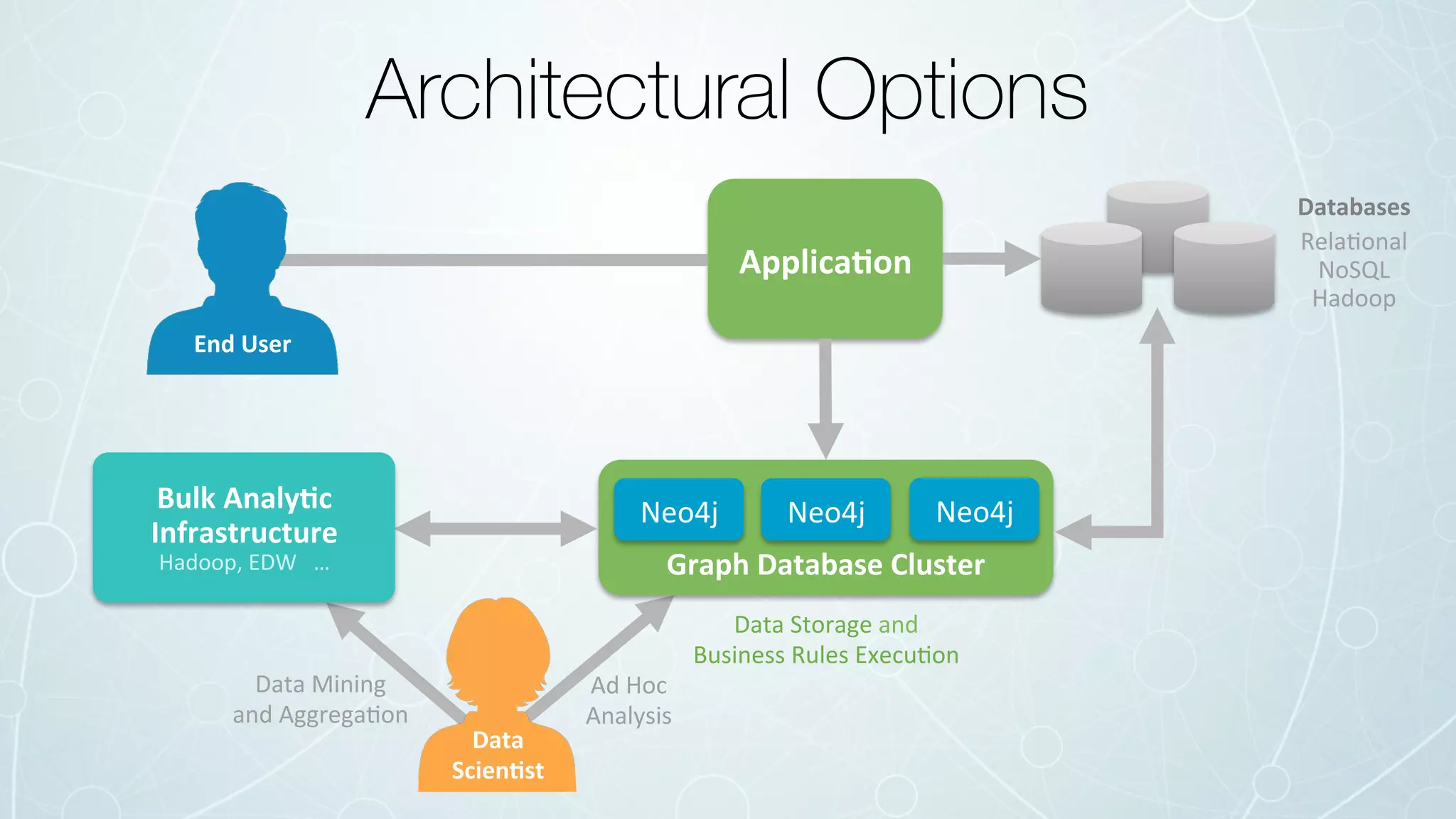 Architectural Options

End User

Application

Databases
Relational
NoSQL
Hadoop

Bulk Analytic Infrastructure
Hadoop, EDW ...

Neo4j
Neo4j
Neo4j
Graph Database Cluster

Data Storage and Business Rules Execution

Data Mining and Aggregation

Ad Hoc Analysis

Data Scientist